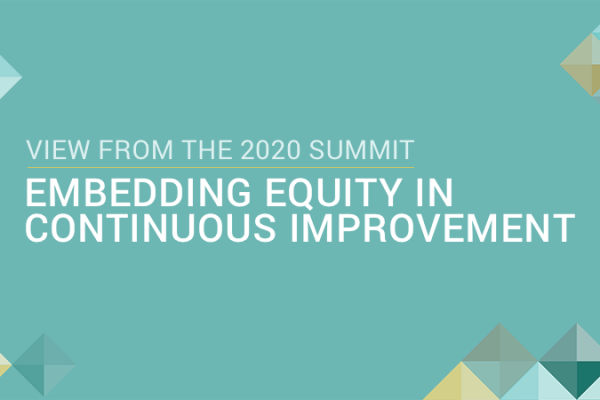 VIEW FROM THE 2020 SUMMIT

EMBEDDING EQUITY IN CONTINUOUS IMPROVEMENT